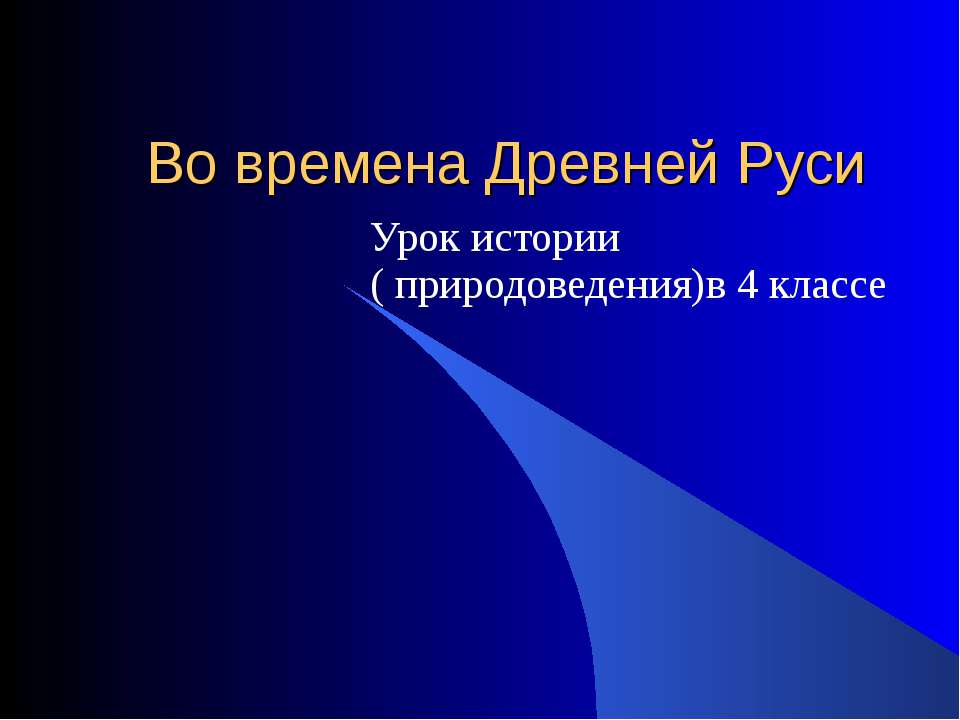 Во времена Древней Руси

Урок истории
( природоведения)в 4 классе